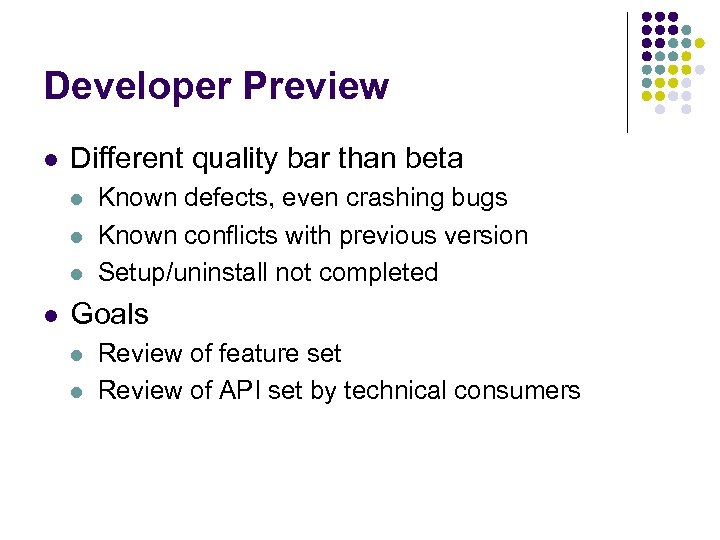 Developer Preview

- Different quality bar than beta
  - Known defects, even crashing bugs
  - Known conflicts with previous version
  - Setup/uninstall not completed
- Goals
  - Review of feature set
  - Review of API set by technical consumers